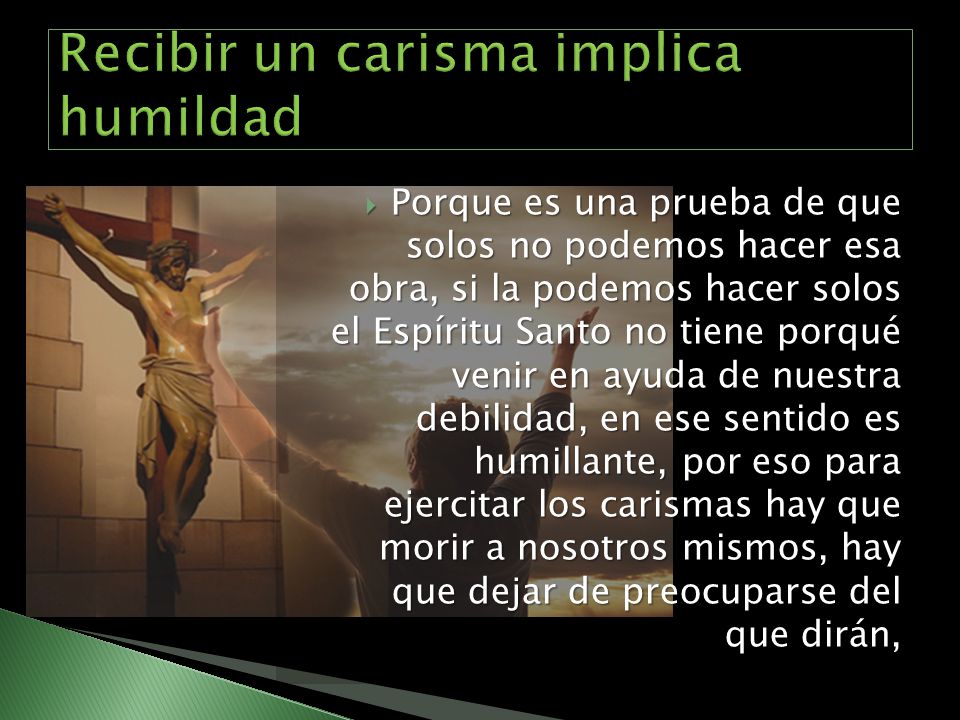 Recibir un carisma implica humildad

Porque es una prueba de que solos no podemos hacer esa obra, si la podemos hacer solos el Espíritu Santo no tiene porqué venir en ayuda de nuestra debilidad, en ese sentido es humillante, por eso para ejercitar los carismas hay que morir a nosotros mismos, hay que dejar de preocuparse del que dirán,